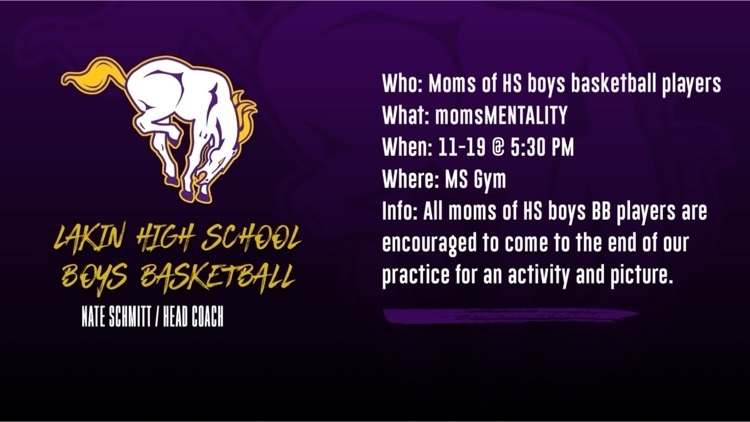 LAKIN HIGH SCHOOL
BOYS BASKETBALL
NATE SCHMITT / HEAD COACH

Who: Moms of HS boys basketball players
What: momsMENTALITY
When: 11-19 @ 5:30 PM
Where: MS Gym
Info: All moms of HS boys BB players are encouraged to come to the end of our practice for an activity and picture.